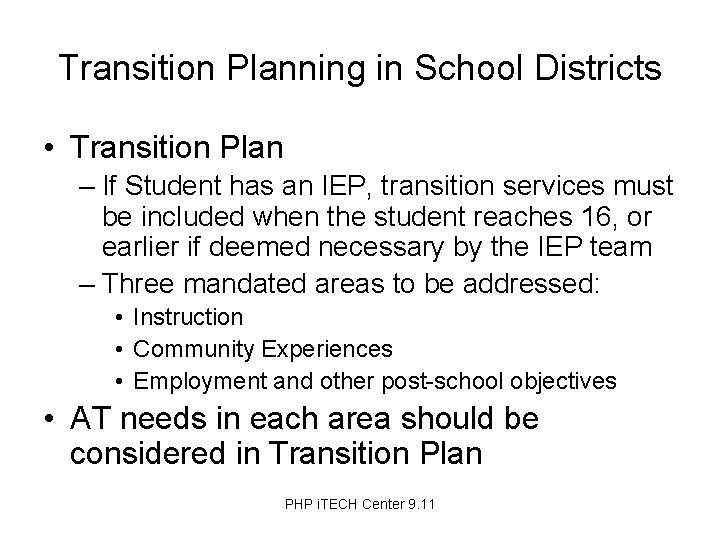 Transition Planning in School Districts

• Transition Plan
– If Student has an IEP, transition services must be included when the student reaches 16, or earlier if deemed necessary by the IEP team
– Three mandated areas to be addressed:
• Instruction
• Community Experiences
• Employment and other post-school objectives
• AT needs in each area should be considered in Transition Plan

PHP iTECH Center 9.11